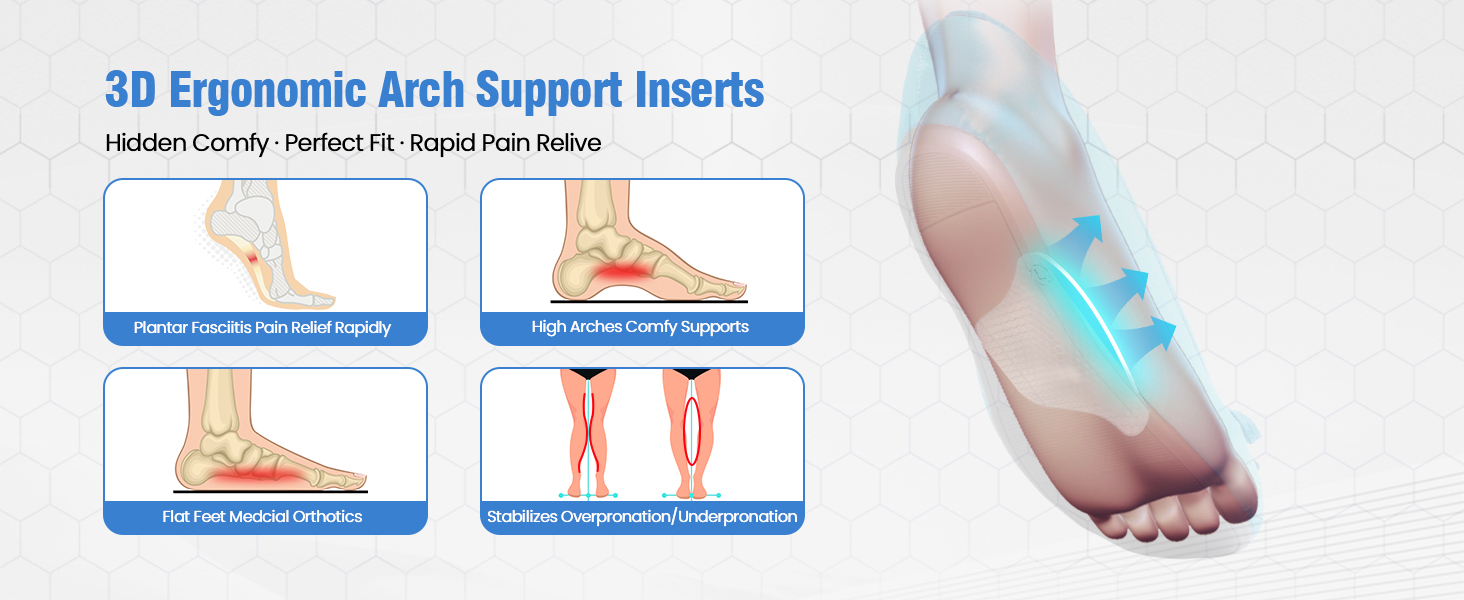 3D Ergonomic Arch Support Inserts

Hidden Comfy · Perfect Fit · Rapid Pain Relive

Plantar Fasciitis Pain Relief Rapidly

High Arches Comfy Supports

Flat Feet Medcial Orthotics

Stabilizes Overpronation/Underpronation